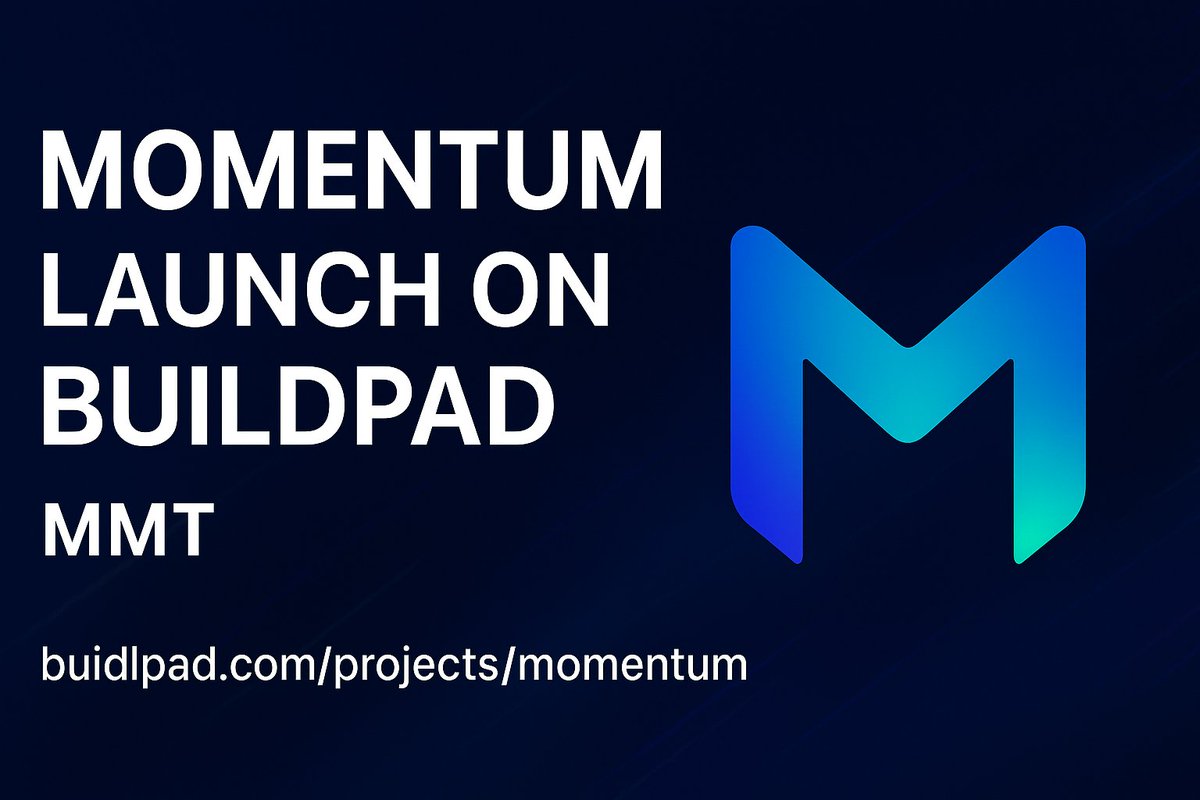 MOMENTUM LAUNCH ON BUILDPAD

MMT

buidlpad.com/projects/momentum